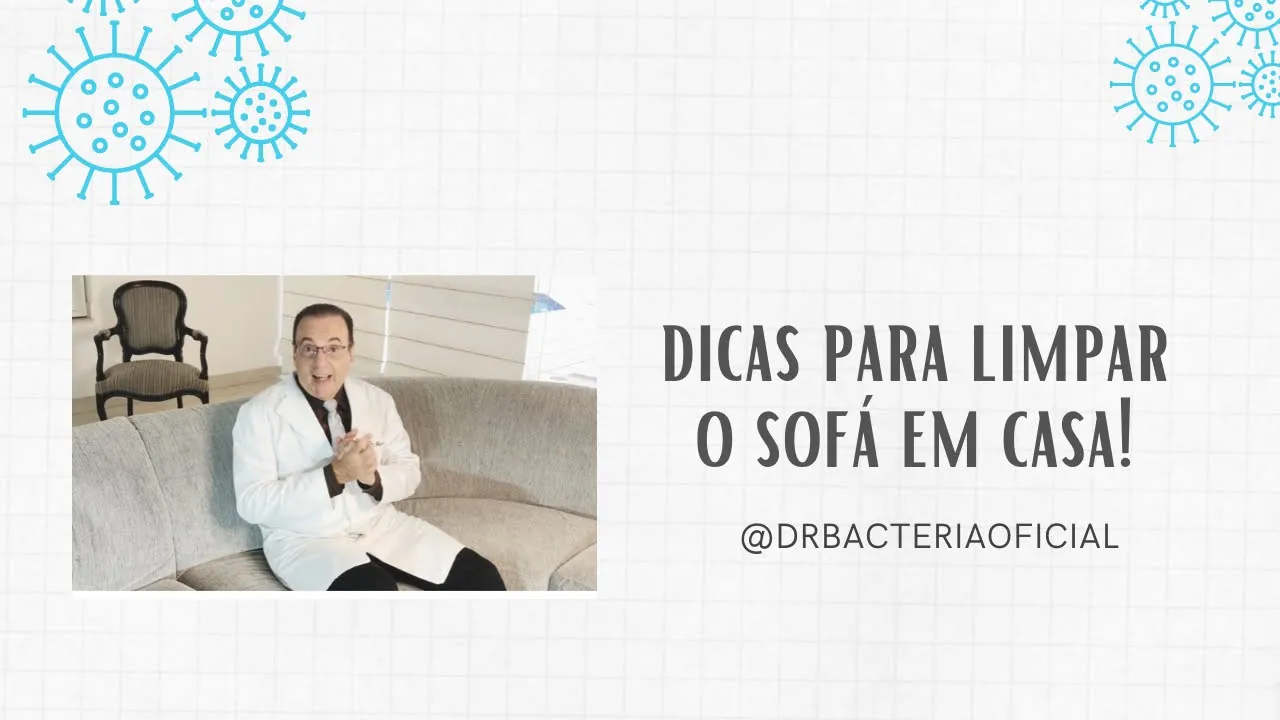 DICAS PARA LIMPAR O SOFÁ EM CASA!

@DRBACTERIAOFICIAL